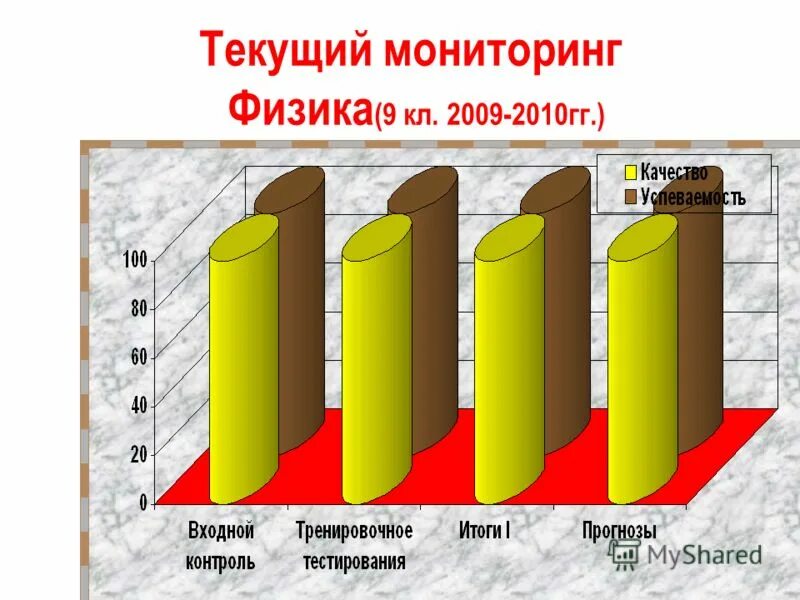 Текущий мониторинг
Физика(9 кл. 2009-2010гг.)

Качество
Успеваемость

100
80
60
40
20
0

Входной контроль
Тренировочное тестирования
Итоги I
Прогнозы

MyShared